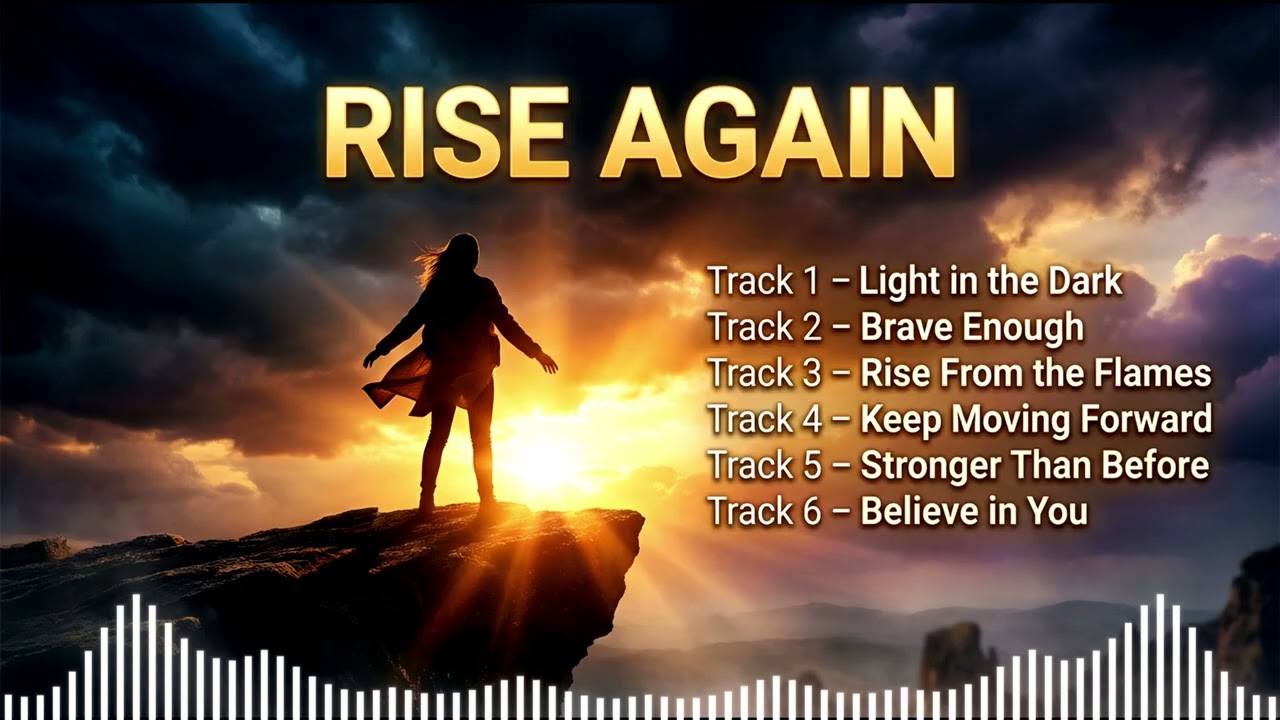 RISE AGAIN

Track 1 – Light in the Dark
Track 2 – Brave Enough
Track 3 – Rise From the Flames
Track 4 – Keep Moving Forward
Track 5 – Stronger Than Before
Track 6 – Believe in You